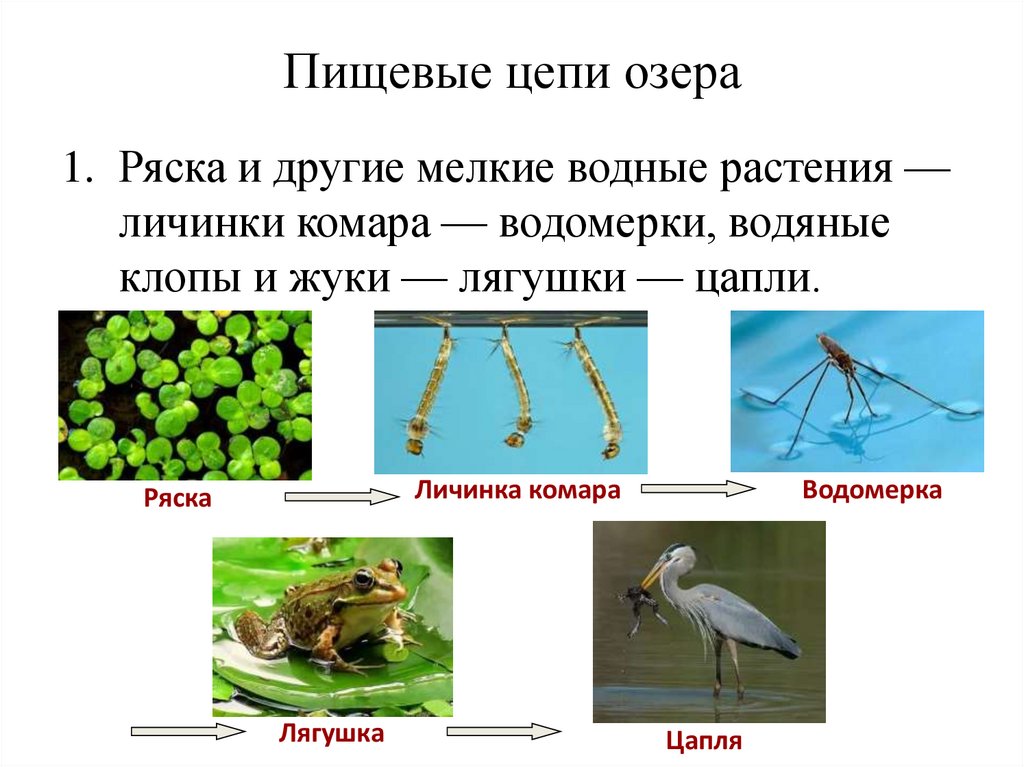 Пищевые цепи озера

1. Ряска и другие мелкие водные растения — личинки комара — водомерки, водяные клопы и жуки — лягушки — цапли.

Ряска

Личинка комара

Водомерка

Лягушка

Цапля